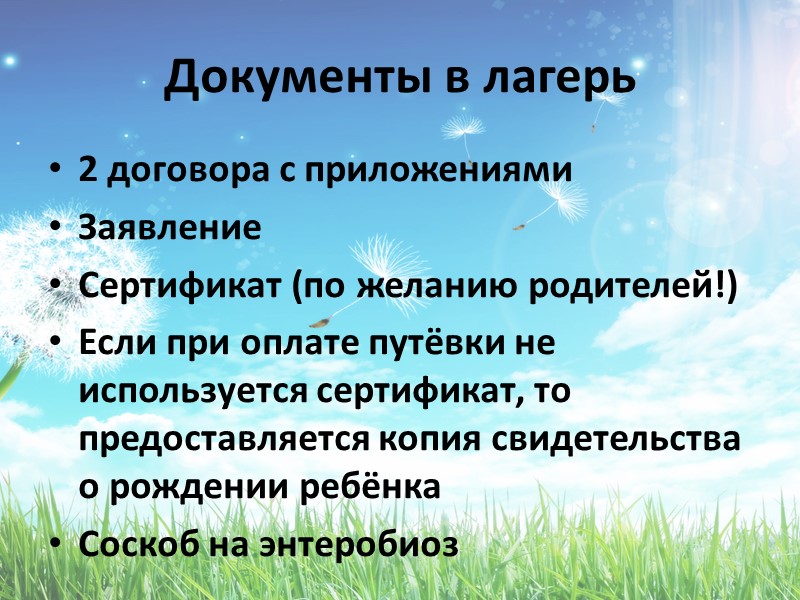 Документы в лагерь

• 2 договора с приложениями
• Заявление
• Сертификат (по желанию родителей!)
• Если при оплате путёвки не используется сертификат, то предоставляется копия свидетельства о рождении ребёнка
• Соскоб на энтеробиоз